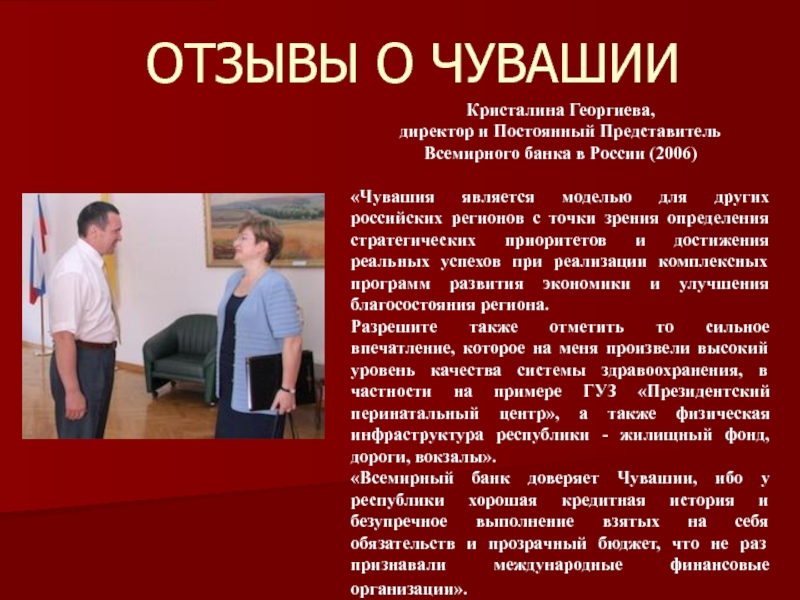 ОТЗЫВЫ О ЧУВАШИИ

Кристалина Георгиева,
директор и Постоянный Представитель
Всемирного банка в России (2006)

«Чувашия является моделью для других российских регионов с точки зрения определения стратегических приоритетов и достижения реальных успехов при реализации комплексных программ развития экономики и улучшения благосостояния региона.
Разрешите также отметить то сильное впечатление, которое на меня произвели высокий уровень качества системы здравоохранения, в частности на примере ГУЗ «Президентский перинатальный центр», а также физическая инфраструктура республики - жилищный фонд, дороги, вокзалы».
«Всемирный банк доверяет Чувашии, ибо у республики хорошая кредитная история и безупречное выполнение взятых на себя обязательств и прозрачный бюджет, что не раз признавали международные финансовые организации».